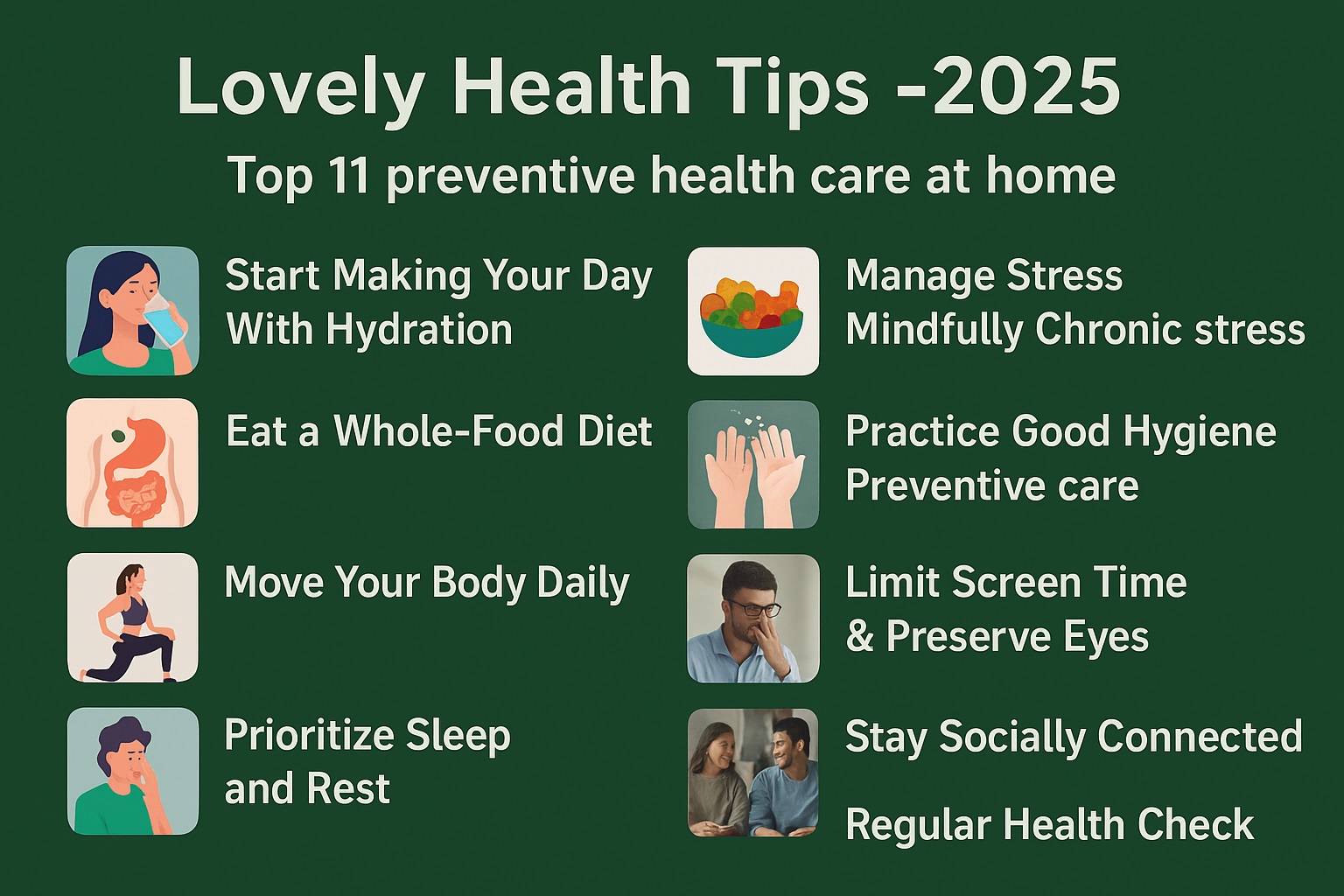 Lovely Health Tips -2025

Top 11 preventive health care at home

Start Making Your Day With Hydration

Eat a Whole-Food Diet

Move Your Body Daily

Prioritize Sleep and Rest

Manage Stress Mindfully Chronic stress

Practice Good Hygiene Preventive care

Limit Screen Time & Preserve Eyes

Stay Socially Connected

Regular Health Check